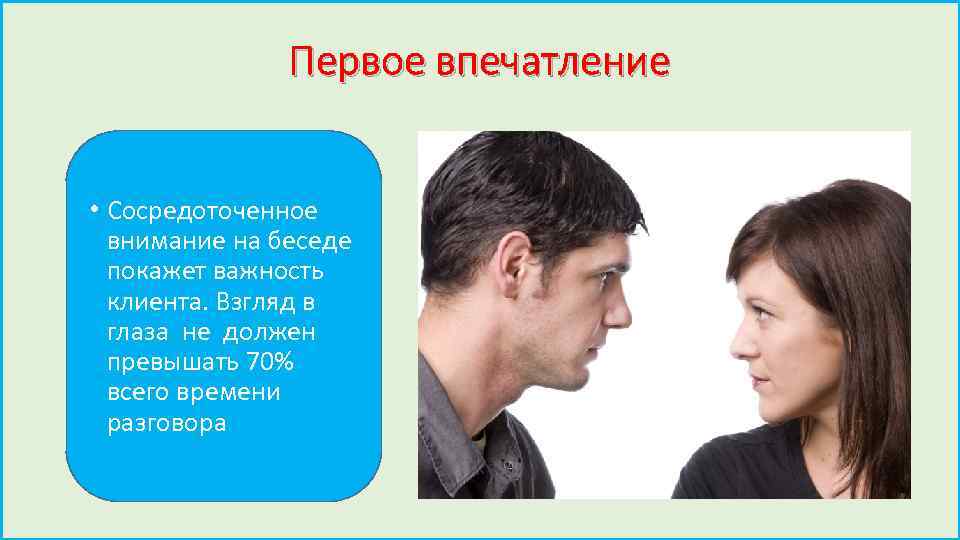 Первое впечатление

• Сосредоточенное внимание на беседе покажет важность клиента. Взгляд в глаза не должен превышать 70% всего времени разговора